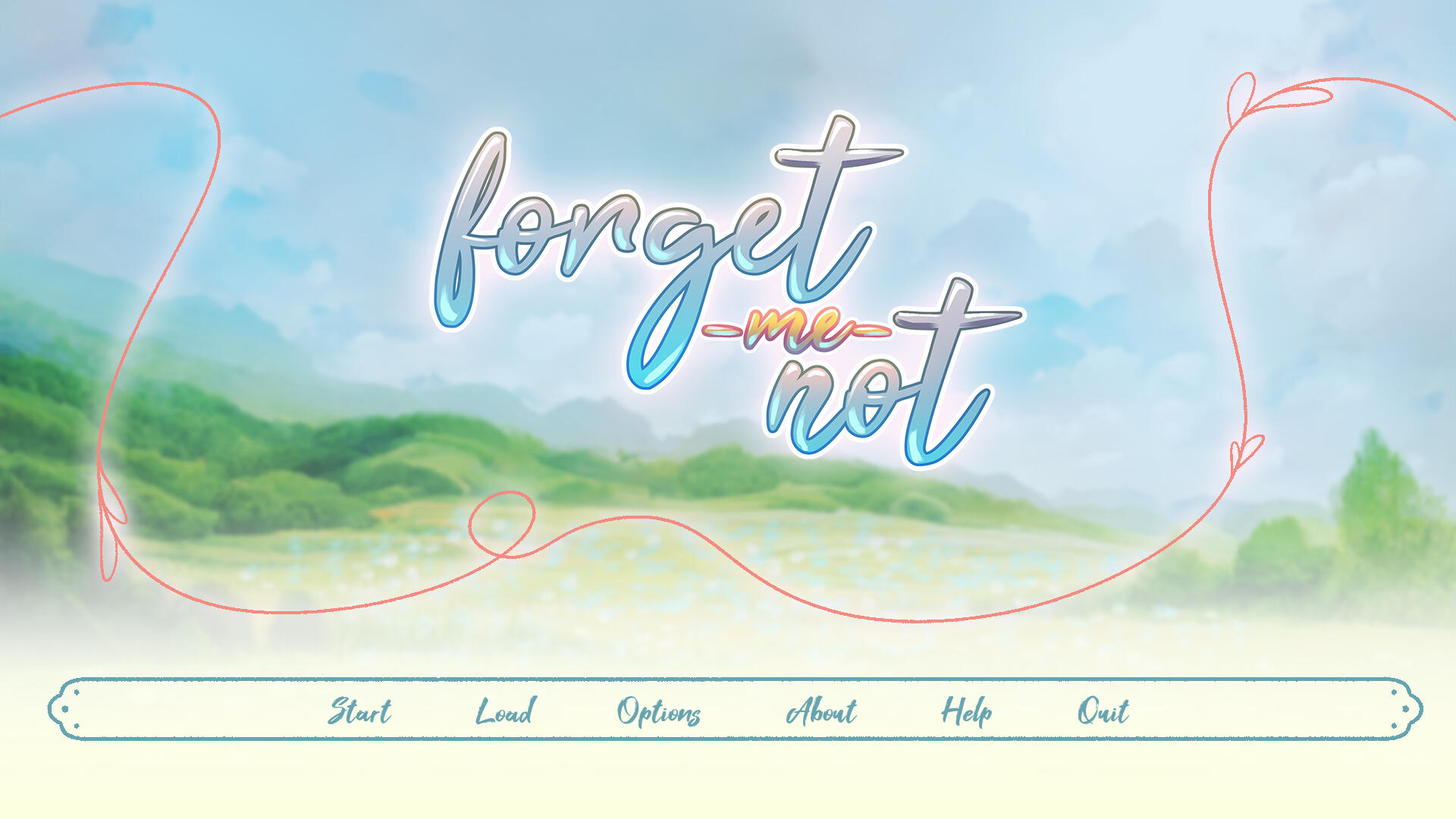 forget
-me-
not

Start Load Options About Help Quit